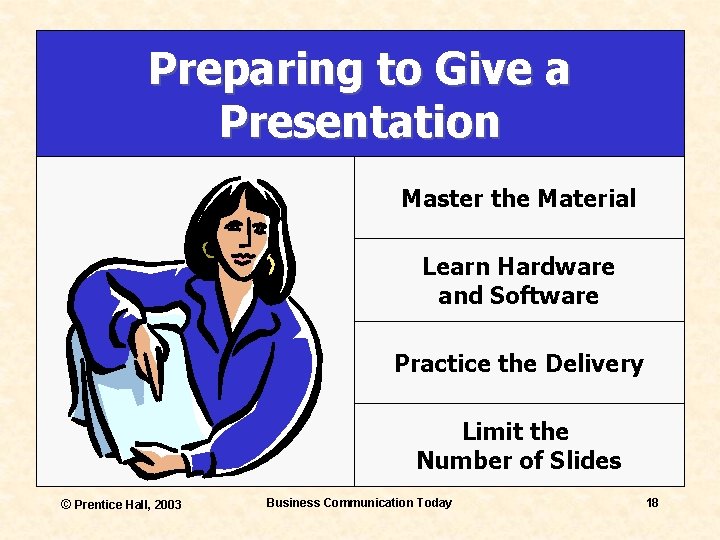 Preparing to Give a Presentation

Master the Material

Learn Hardware and Software

Practice the Delivery

Limit the Number of Slides

© Prentice Hall, 2003

Business Communication Today

18